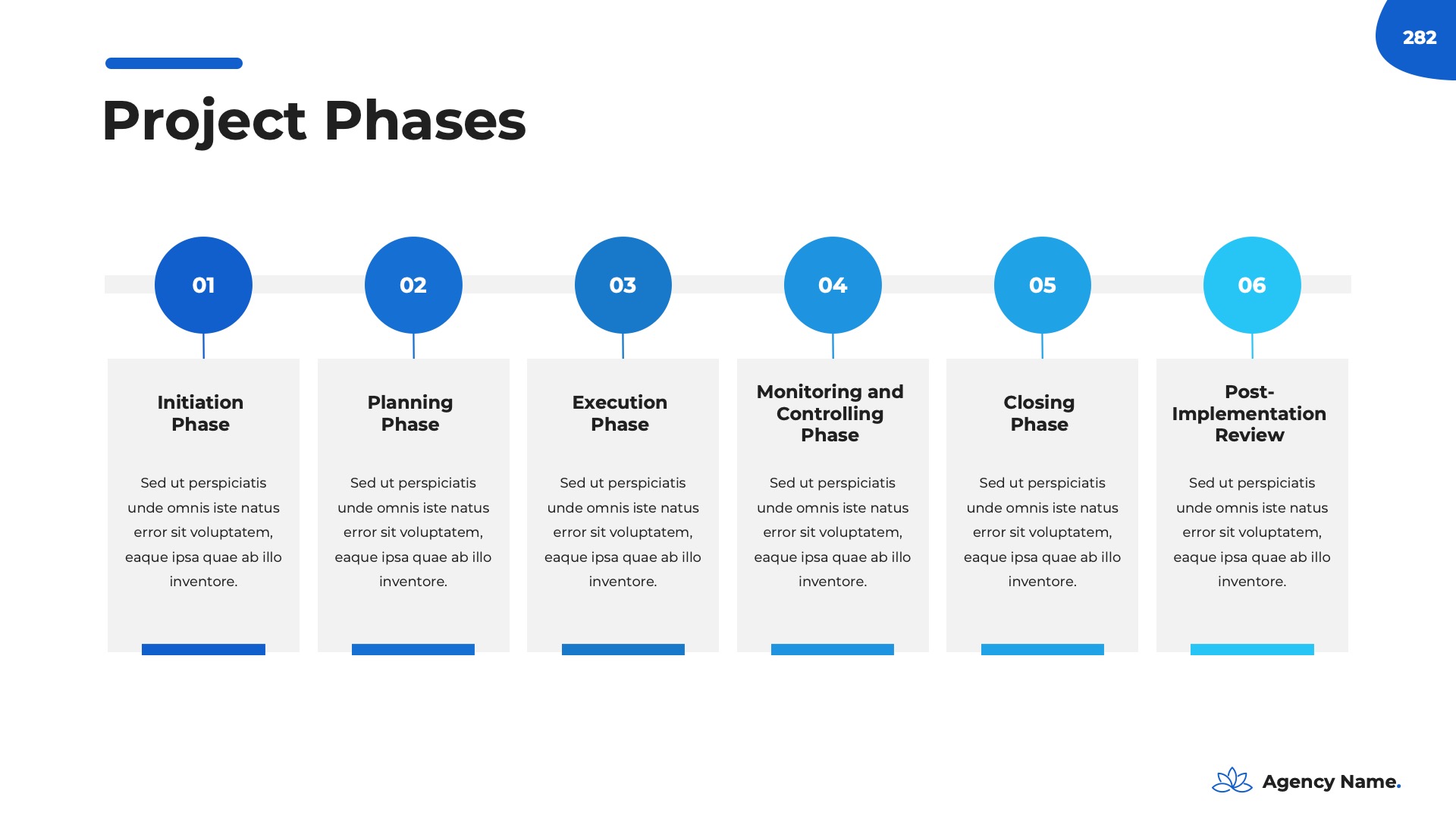 282

Project Phases

01

Initiation Phase

Sed ut perspiciatis unde omnis iste natus error sit voluptatem, eaque ipsa quae ab illo inventore.

02

Planning Phase

Sed ut perspiciatis unde omnis iste natus error sit voluptatem, eaque ipsa quae ab illo inventore.

03

Execution Phase

Sed ut perspiciatis unde omnis iste natus error sit voluptatem, eaque ipsa quae ab illo inventore.

04

Monitoring and Controlling Phase

Sed ut perspiciatis unde omnis iste natus error sit voluptatem, eaque ipsa quae ab illo inventore.

05

Closing Phase

Sed ut perspiciatis unde omnis iste natus error sit voluptatem, eaque ipsa quae ab illo inventore.

06

Post-Implementation Review

Sed ut perspiciatis unde omnis iste natus error sit voluptatem, eaque ipsa quae ab illo inventore.

Agency Name.